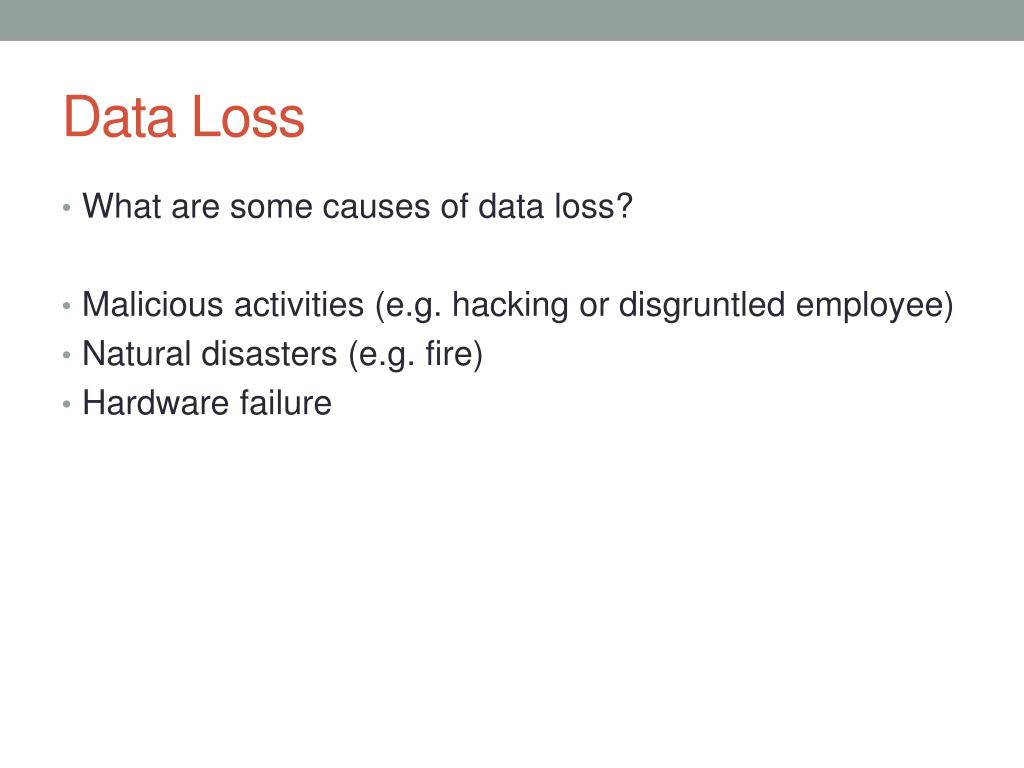 Data Loss

• What are some causes of data loss?

• Malicious activities (e.g. hacking or disgruntled employee)
• Natural disasters (e.g. fire)
• Hardware failure